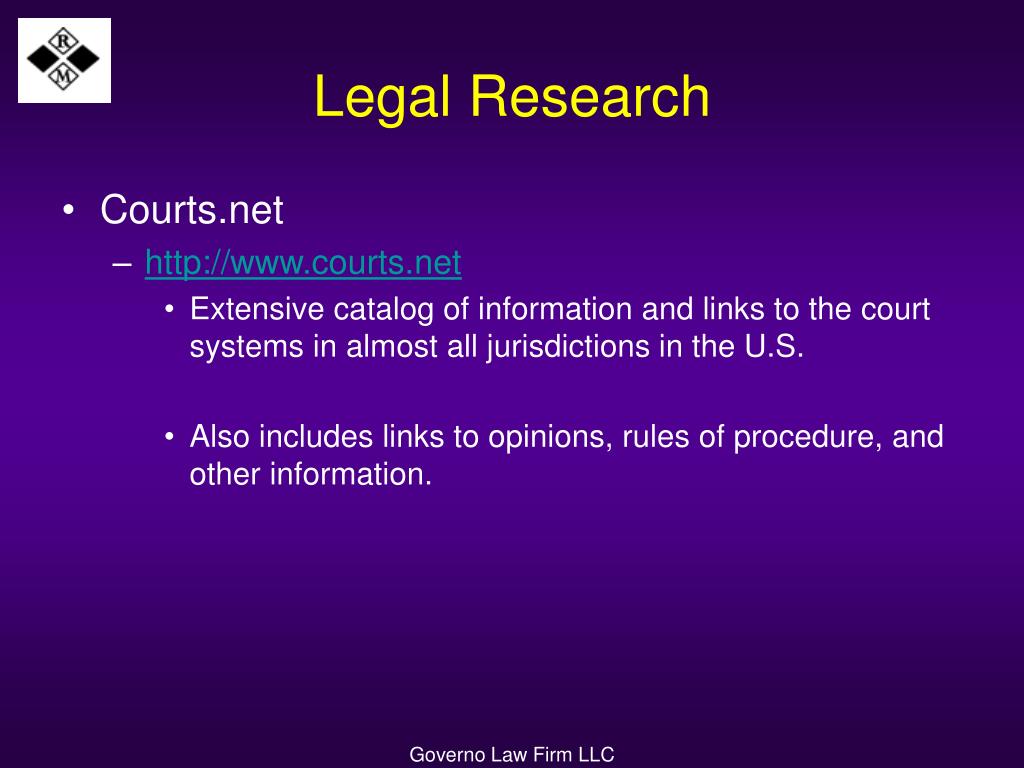 R
M

Legal Research

• Courts.net
– http://www.courts.net
• Extensive catalog of information and links to the court systems in almost all jurisdictions in the U.S.

• Also includes links to opinions, rules of procedure, and other information.

Governo Law Firm LLC